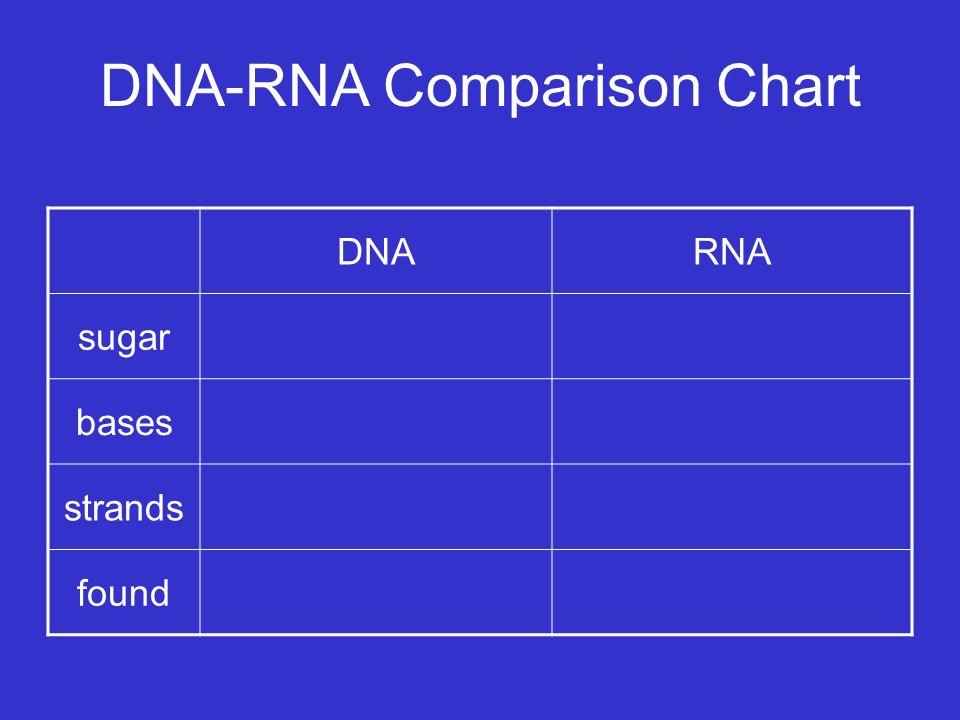 DNA-RNA Comparison Chart

| | DNA | RNA |
|---|---|---|
| sugar | | |
| bases | | |
| strands | | |
| found | | |